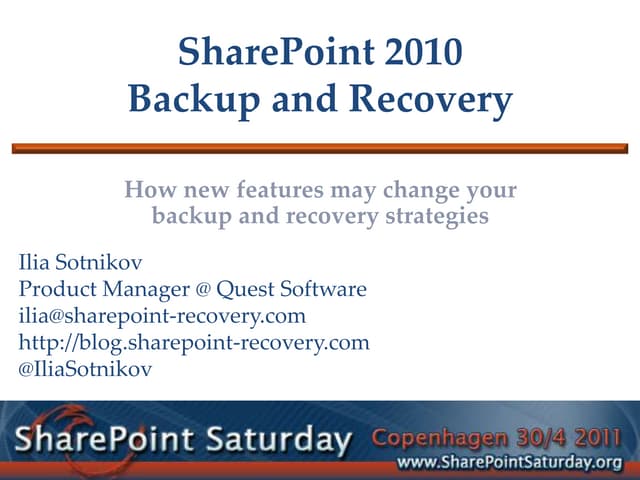 SharePoint 2010
Backup and Recovery

How new features may change your backup and recovery strategies

Ilia Sotnikov
Product Manager @ Quest Software
ilia@sharepoint-recovery.com
http://blog.sharepoint-recovery.com
@IliaSotnikov

SharePoint Saturday Copenhagen 30/4 2011
www.SharePointSaturday.org